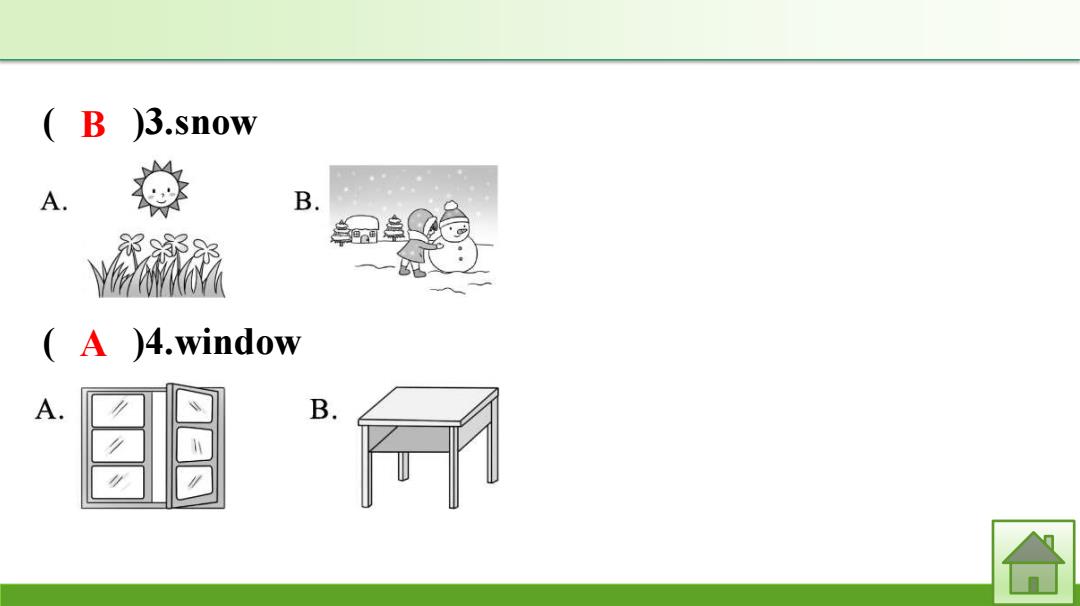 ( B )3.snow

A.

B.

( A )4.window

A.

B.